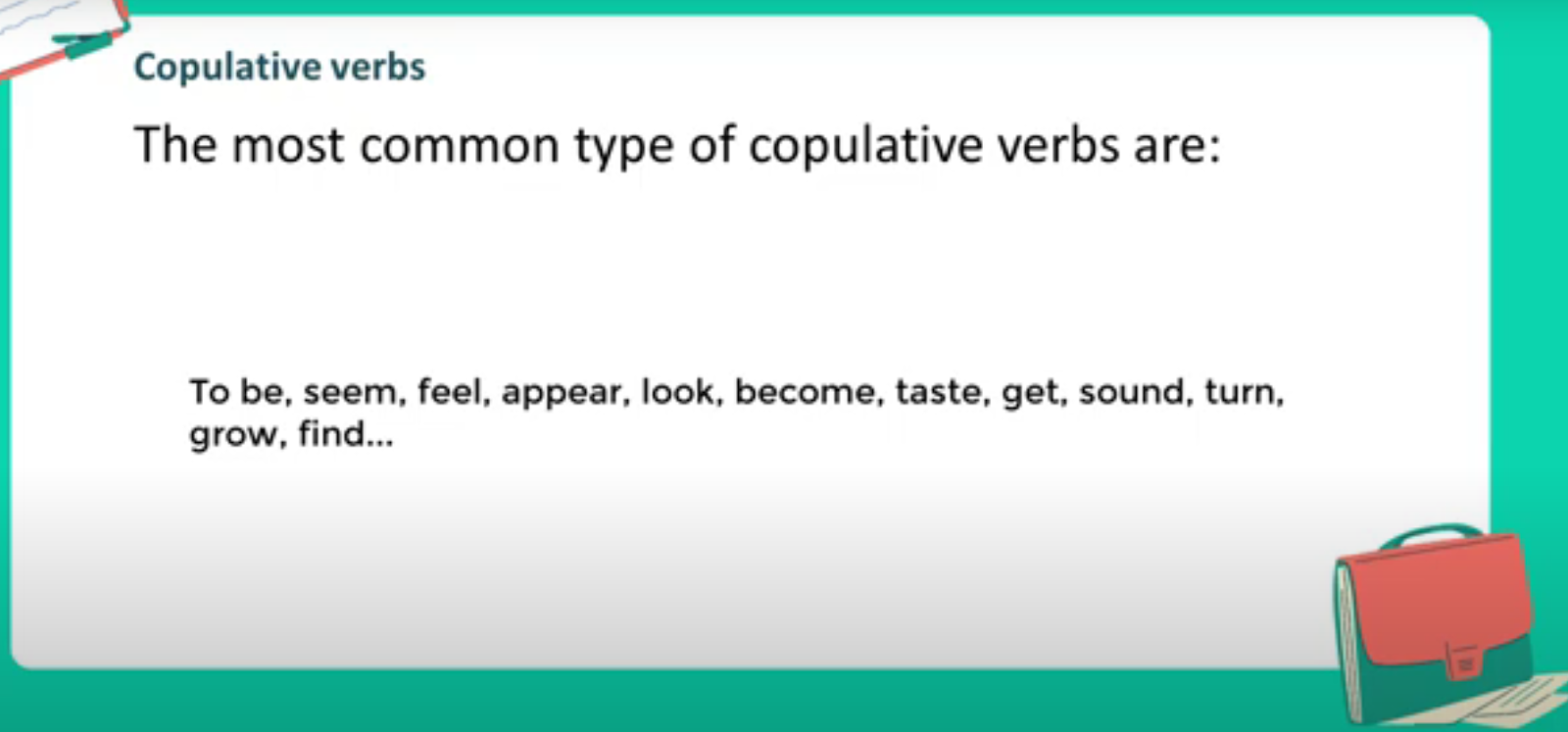 Copulative verbs

The most common type of copulative verbs are:

To be, seem, feel, appear, look, become, taste, get, sound, turn, grow, find...